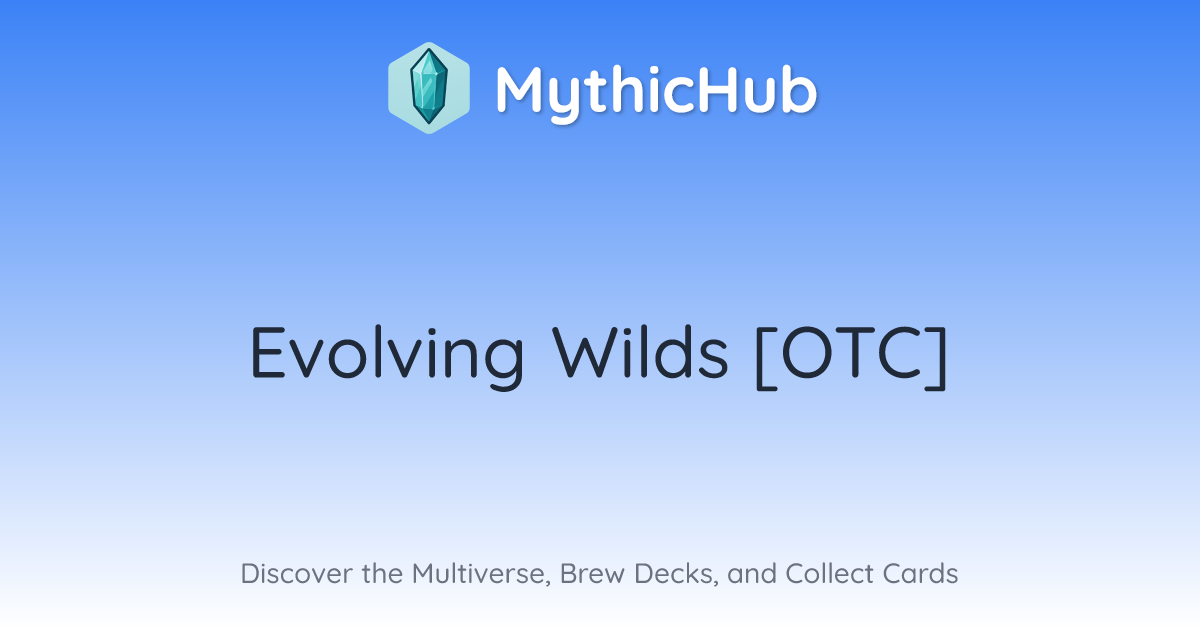 MythicHub

Evolving Wilds [OTC]

Discover the Multiverse, Brew Decks, and Collect Cards